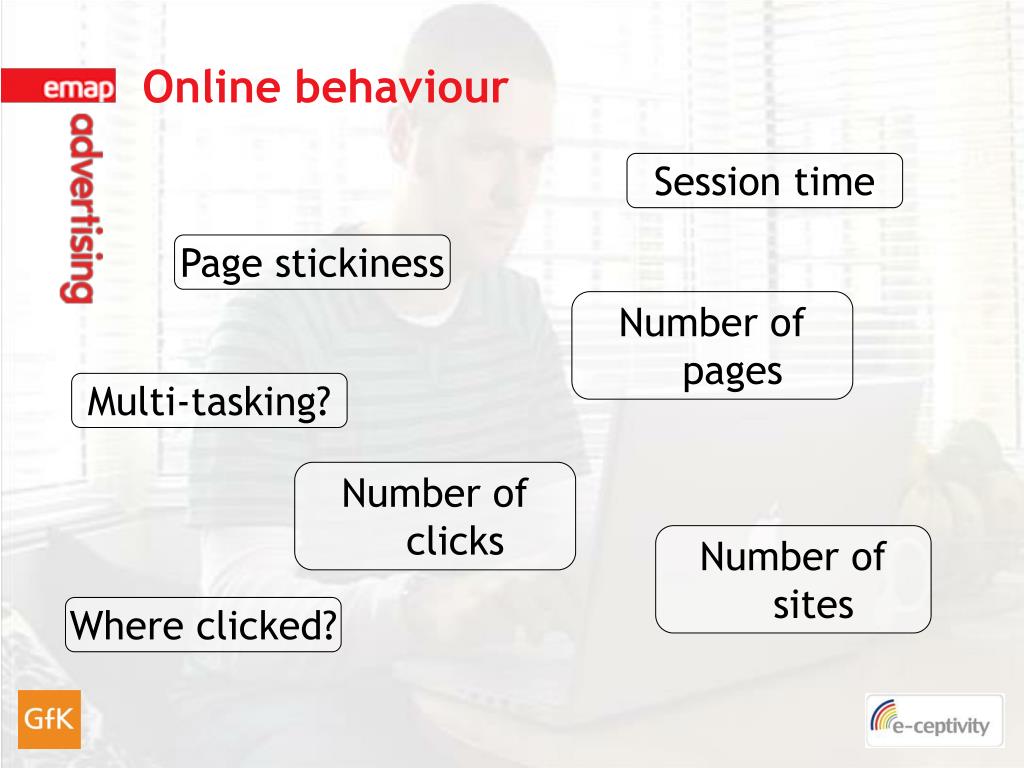 emap
advertising

Online behaviour

Session time

Page stickiness

Number of pages

Multi-tasking?

Number of clicks

Number of sites

Where clicked?

GfK

e-ceptivity